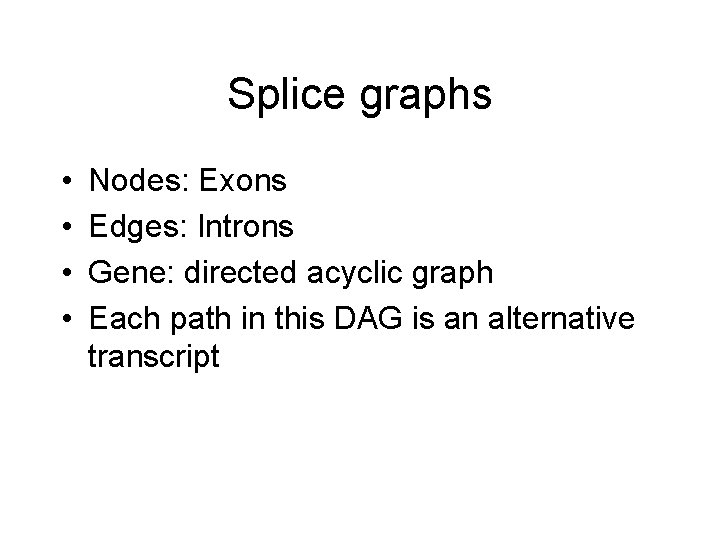 Splice graphs

• Nodes: Exons
• Edges: Introns
• Gene: directed acyclic graph
• Each path in this DAG is an alternative transcript